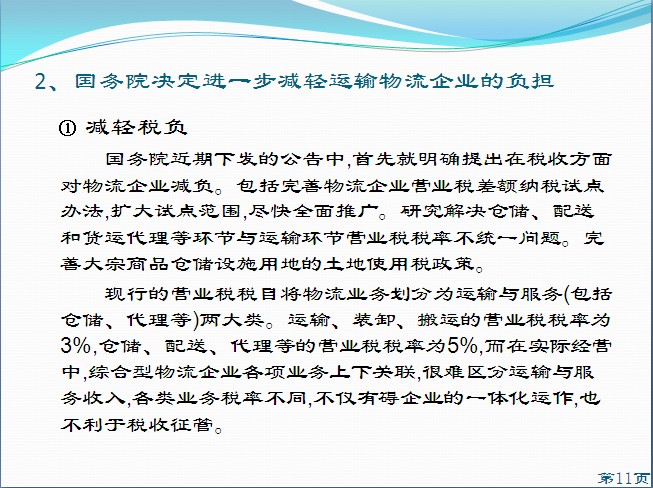 2、国务院决定进一步减轻运输物流企业的负担

① 减轻税负

国务院近期下发的公告中,首先就明确提出在税收方面对物流企业减负。包括完善物流企业营业税差额纳税试点办法,扩大试点范围,尽快全面推广。研究解决仓储、配送和货运代理等环节与运输环节营业税税率不统一问题。完善大宗商品仓储设施用地的土地使用税政策。

现行的营业税税目将物流业务划分为运输与服务(包括仓储、代理等)两大类。运输、装卸、搬运的营业税税率为3%,仓储、配送、代理等的营业税税率为5%,而在实际经营中,综合型物流企业各项业务上下关联,很难区分运输与服务收入,各类业务税率不同,不仅有碍企业的一体化运作,也不利于税收征管。

第11页